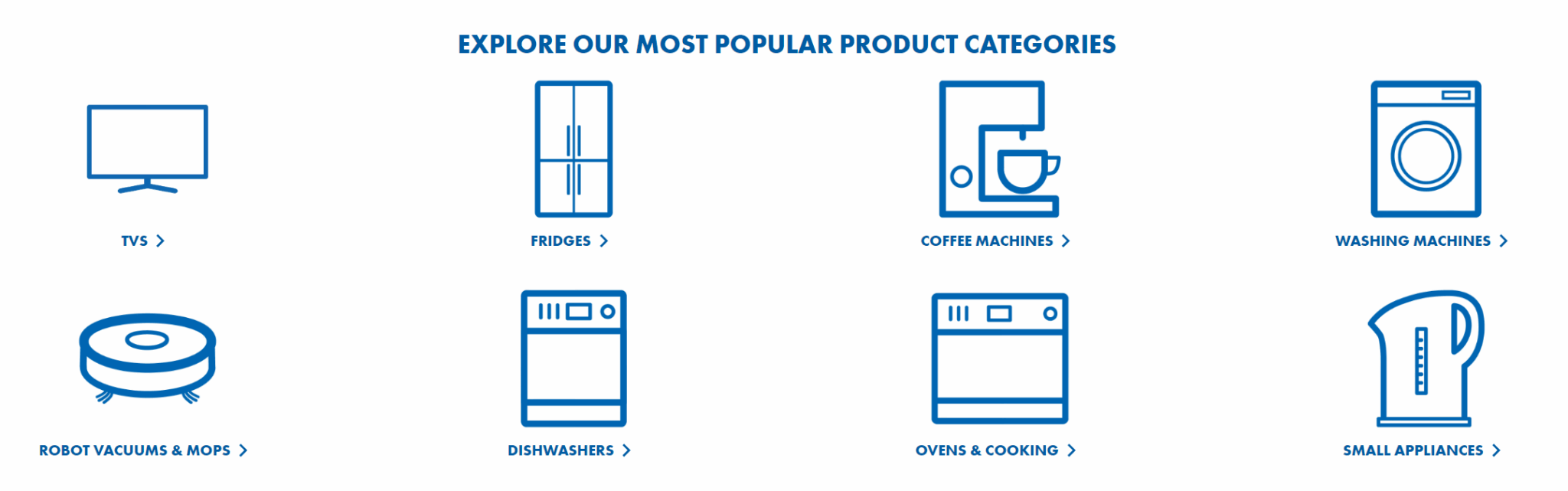 EXPLORE OUR MOST POPULAR PRODUCT CATEGORIES

TVS >

FRIDGES >

COFFEE MACHINES >

WASHING MACHINES >

ROBOT VACUUMS & MOPS >

DISHWASHERS >

OVENS & COOKING >

SMALL APPLIANCES >